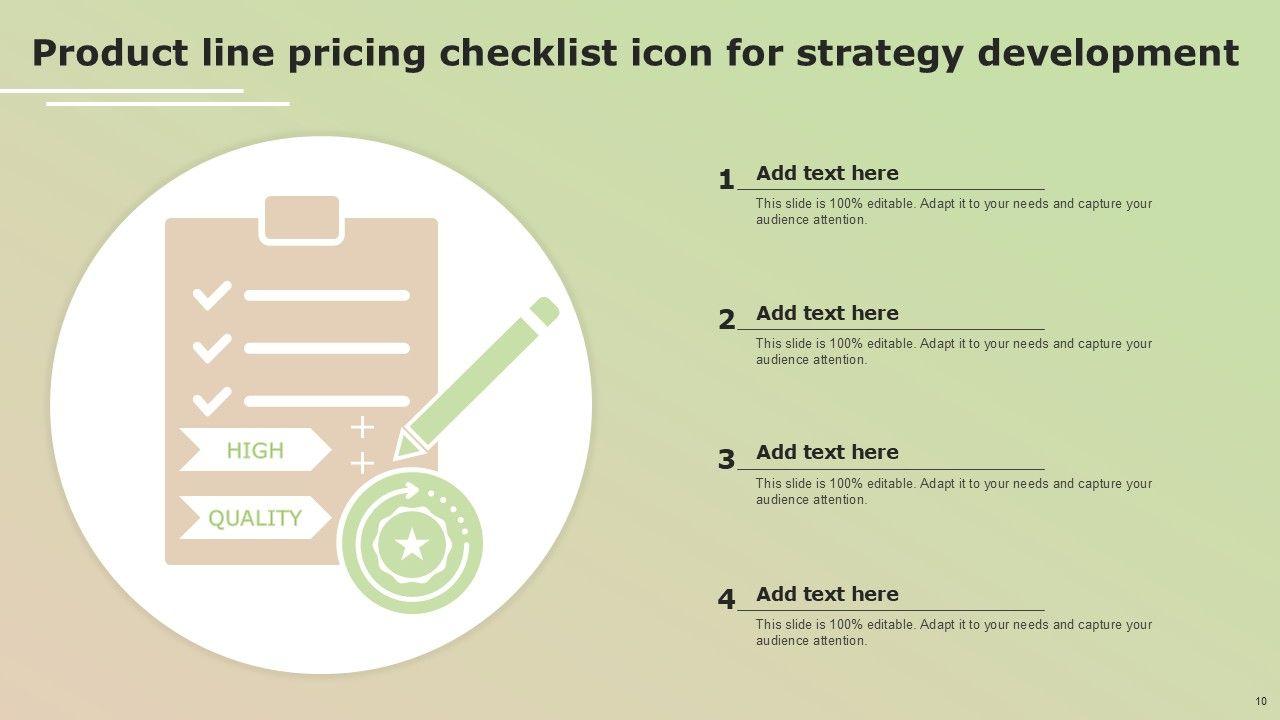 Product line pricing checklist icon for strategy development

HIGH

QUALITY

1 Add text here

This slide is 100% editable. Adapt it to your needs and capture your audience attention.

2 Add text here

This slide is 100% editable. Adapt it to your needs and capture your audience attention.

3 Add text here

This slide is 100% editable. Adapt it to your needs and capture your audience attention.

4 Add text here

This slide is 100% editable. Adapt it to your needs and capture your audience attention.

10